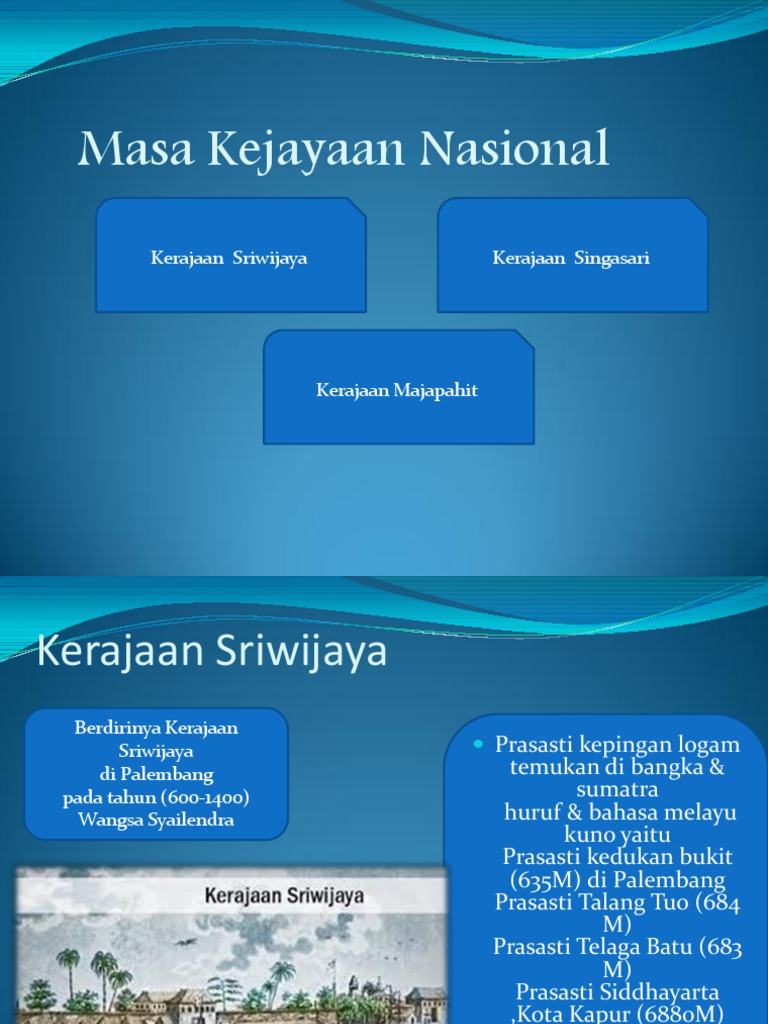 Masa Kejayaan Nasional

Kerajaan Sriwijaya

Kerajaan Singasari

Kerajaan Majapahit

Kerajaan Sriwijaya

Berdirinya Kerajaan Sriwijaya di Palembang pada tahun (600-1400) Wangsa Syailendra

Kerajaan Sriwijaya

• Prasasti kepingan logam temukan di bangka & sumatra huruf & bahasa melayu kuno yaitu Prasasti kedukan bukit (635M) di Palembang Prasasti Talang Tuo (684 M) Prasasti Telaga Batu (683 M) Prasasti Siddhayarta ,Kota Kapur (688oM)